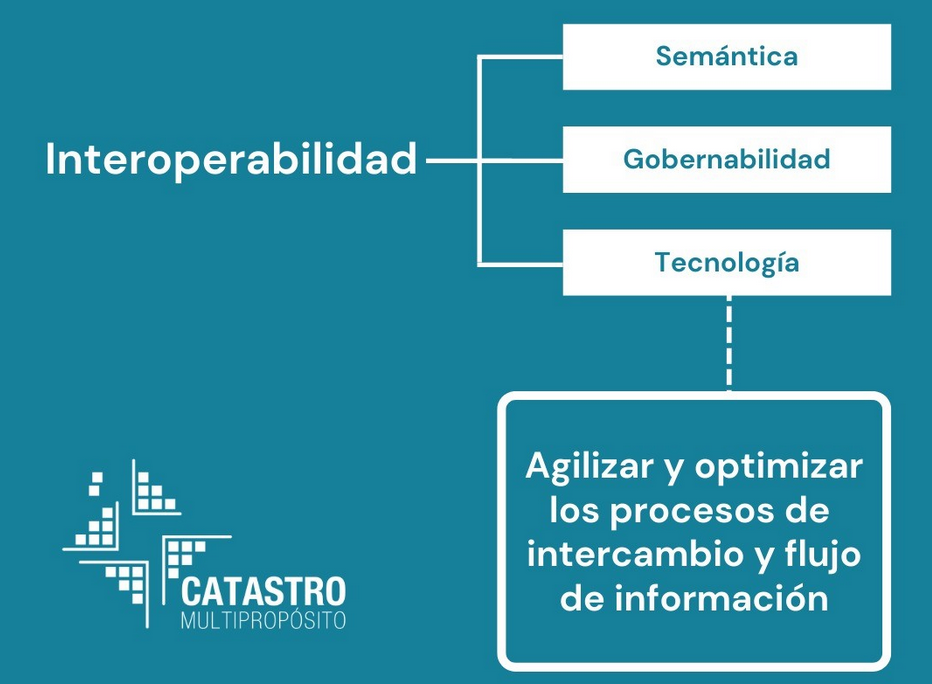 Interoperabilidad

Semántica

Gobernabilidad

Tecnología

Agilizar y optimizar los procesos de intercambio y flujo de información

CATASTRO
MULTIPROPÓSITO